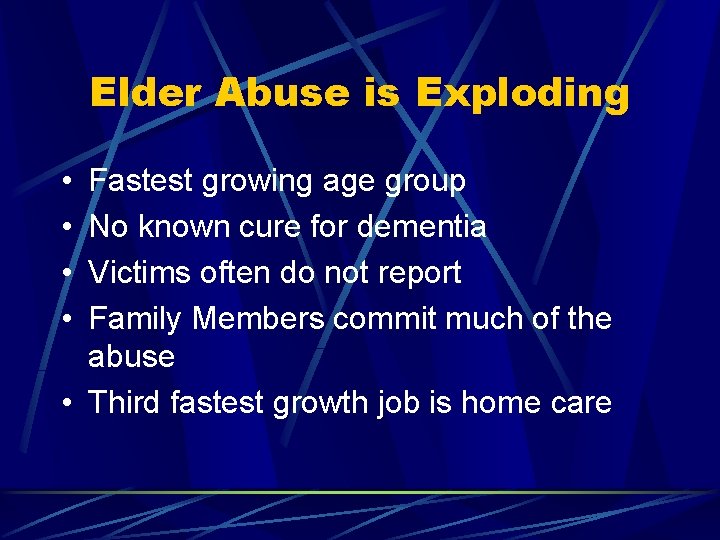 Elder Abuse is Exploding

• Fastest growing age group
• No known cure for dementia
• Victims often do not report
• Family Members commit much of the abuse
• Third fastest growth job is home care